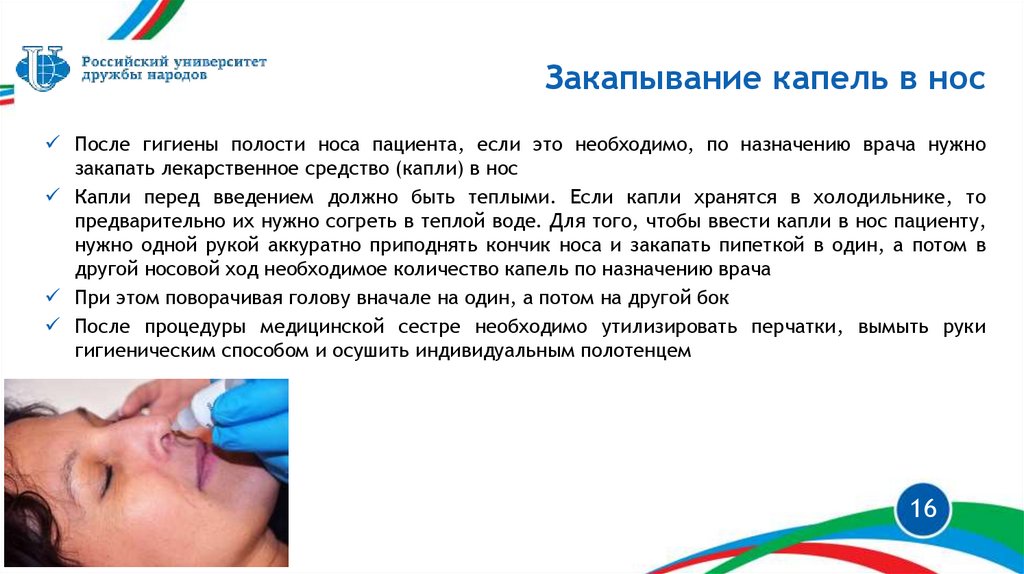 Российский университет дружбы народов

Закапывание капель в нос

✓ После гигиены полости носа пациента, если это необходимо, по назначению врача нужно закапать лекарственное средство (капли) в нос

✓ Капли перед введением должно быть теплыми. Если капли хранятся в холодильнике, то предварительно их нужно согреть в теплой воде. Для того, чтобы ввести капли в нос пациенту, нужно одной рукой аккуратно приподнять кончик носа и закапать пипеткой в один, а потом в другой носовой ход необходимое количество капель по назначению врача

✓ При этом поворачивая голову вначале на один, а потом на другой бок

✓ После процедуры медицинской сестре необходимо утилизировать перчатки, вымыть руки гигиеническим способом и осушить индивидуальным полотенцем

16